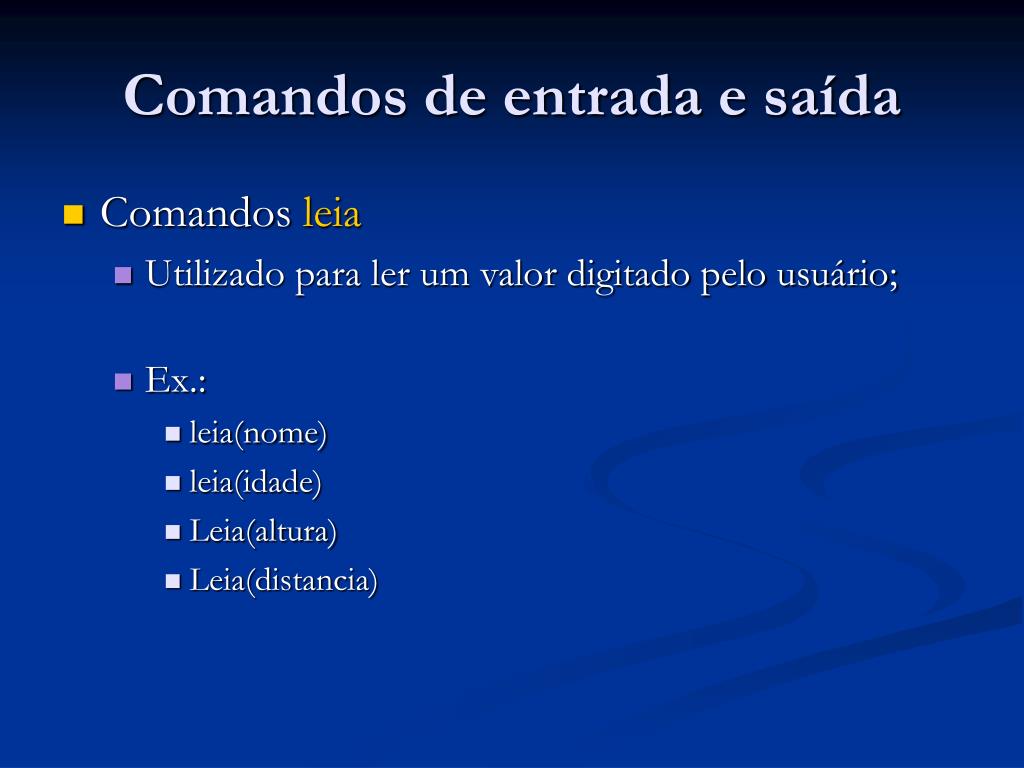 Comandos de entrada e saída

Comandos leia

Utilizado para ler um valor digitado pelo usuário;

Ex.:

leia(nome)

leia(idade)

Leia(altura)

Leia(distancia)